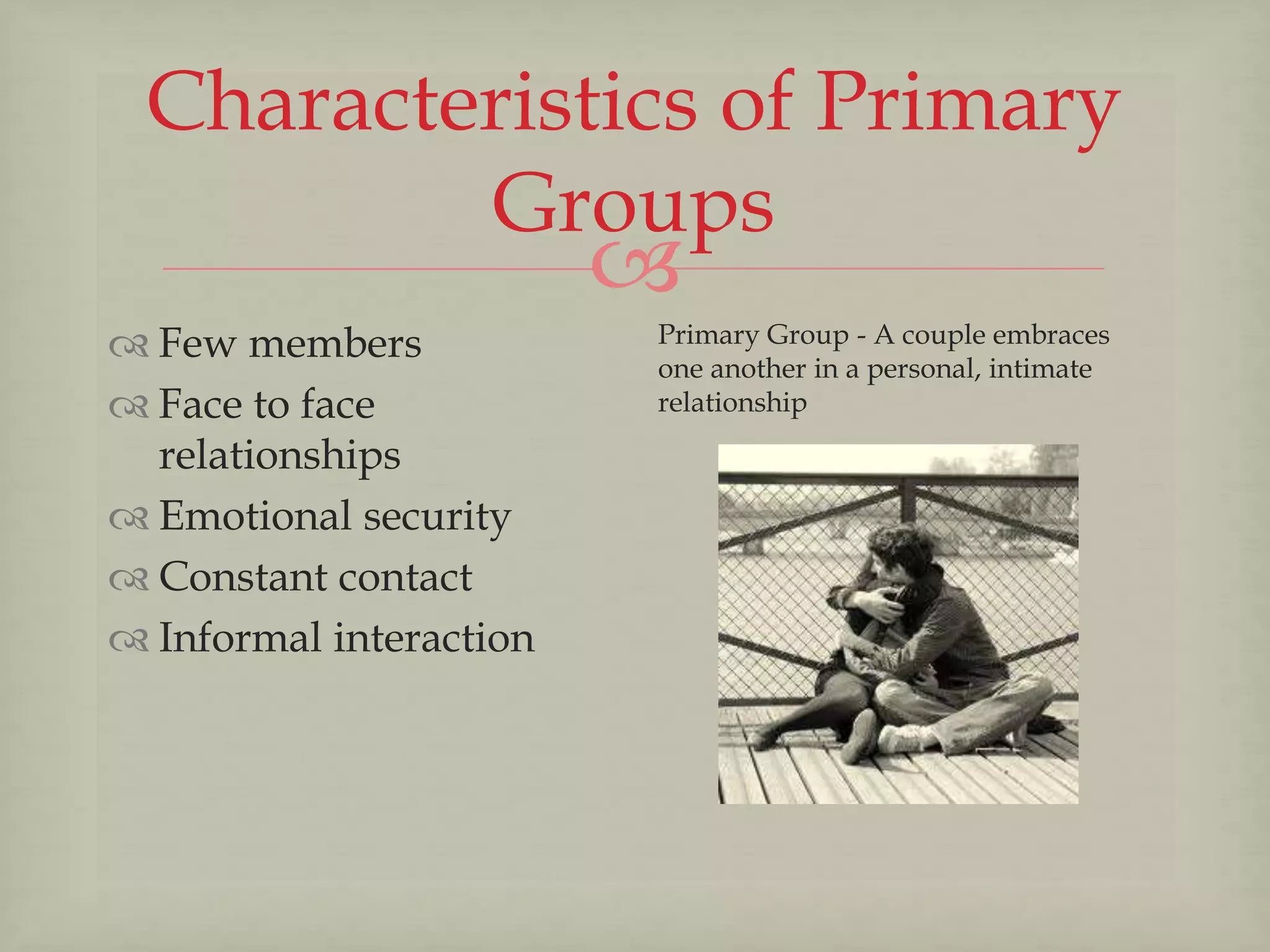 Characteristics of Primary Groups

Few members
Face to face relationships
Emotional security
Constant contact
Informal interaction

Primary Group - A couple embraces one another in a personal, intimate relationship